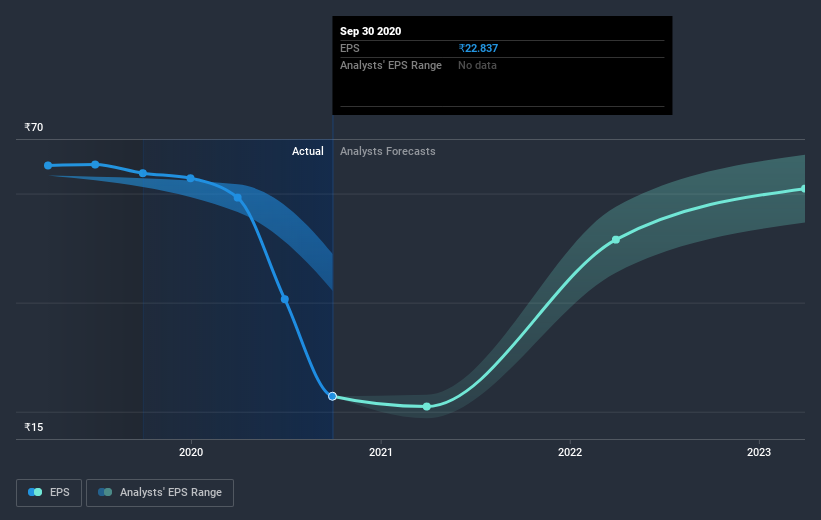 Sep 30 2020
EPS ₹22.837
Analysts' EPS Range No data

₹70
Actual Analysts Forecasts

₹15

2020 2021 2022 2023

EPS Analysts' EPS Range